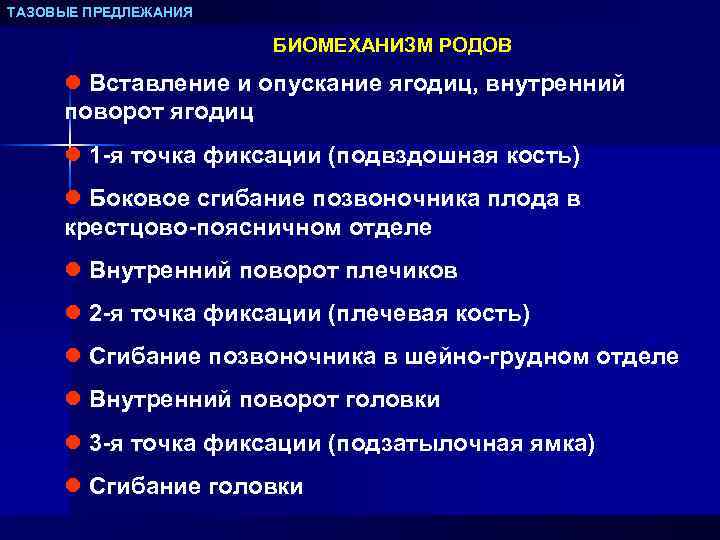 ТАЗОВЫЕ ПРЕДЛЕЖАНИЯ

БИОМЕХАНИЗМ РОДОВ

● Вставление и опускание ягодиц, внутренний поворот ягодиц

● 1-я точка фиксации (подвздошная кость)

● Боковое сгибание позвоночника плода в крестцово-поясничном отделе

● Внутренний поворот плечиков

● 2-я точка фиксации (плечевая кость)

● Сгибание позвоночника в шейно-грудном отделе

● Внутренний поворот головки

● 3-я точка фиксации (подзатылочная ямка)

● Сгибание головки